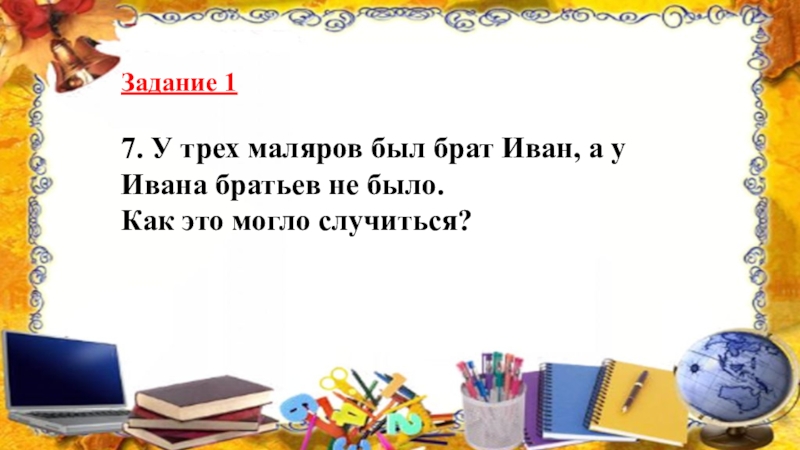 Задание 1

7. У трех маляров был брат Иван, а у Ивана братьев не было.
Как это могло случиться?